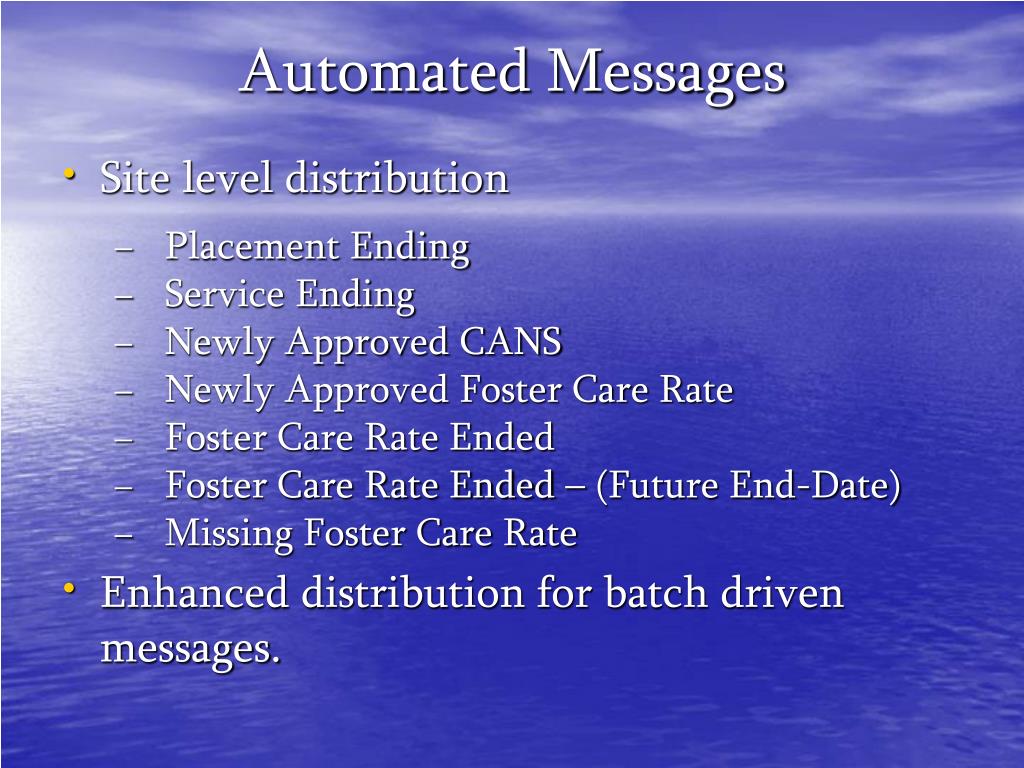 Automated Messages

• Site level distribution
– Placement Ending
– Service Ending
– Newly Approved CANS
– Newly Approved Foster Care Rate
– Foster Care Rate Ended
– Foster Care Rate Ended – (Future End-Date)
– Missing Foster Care Rate

• Enhanced distribution for batch driven messages.